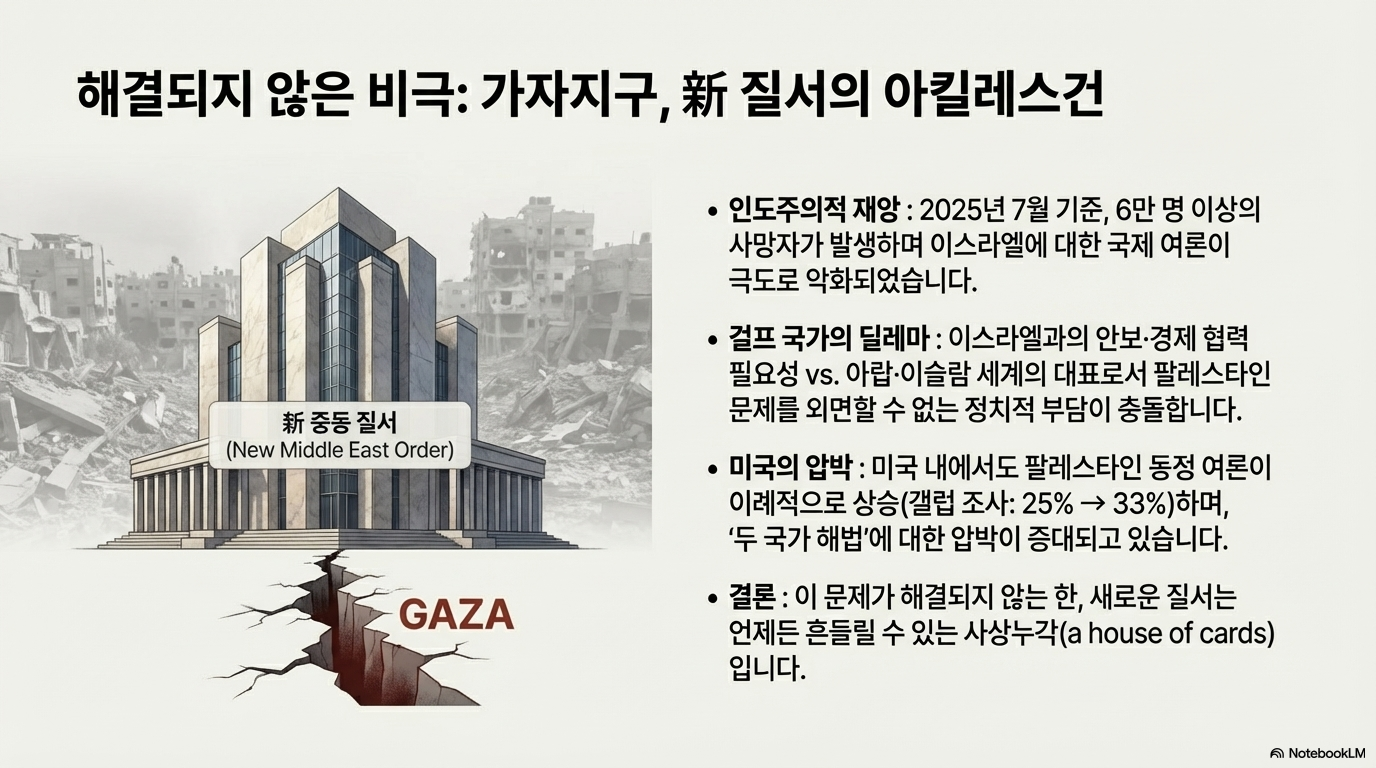 해결되지 않은 비극: 가자지구, 新 질서의 아킬레스건

新 중동 질서
(New Middle East Order)

GAZA

• 인도주의적 재앙 : 2025년 7월 기준, 6만 명 이상의 사망자가 발생하며 이스라엘에 대한 국제 여론이 극도로 악화되었습니다.

• 걸프 국가의 딜레마 : 이스라엘과의 안보·경제 협력 필요성 vs. 아랍·이슬람 세계의 대표로서 팔레스타인 문제를 외면할 수 없는 정치적 부담이 충돌합니다.

• 미국의 압박 : 미국 내에서도 팔레스타인 동정 여론이 이례적으로 상승(갤럽 조사: 25% → 33%)하며, '두 국가 해법'에 대한 압박이 증대되고 있습니다.

• 결론 : 이 문제가 해결되지 않는 한, 새로운 질서는 언제든 흔들릴 수 있는 사상누각(a house of cards) 입니다.

NotebookLM